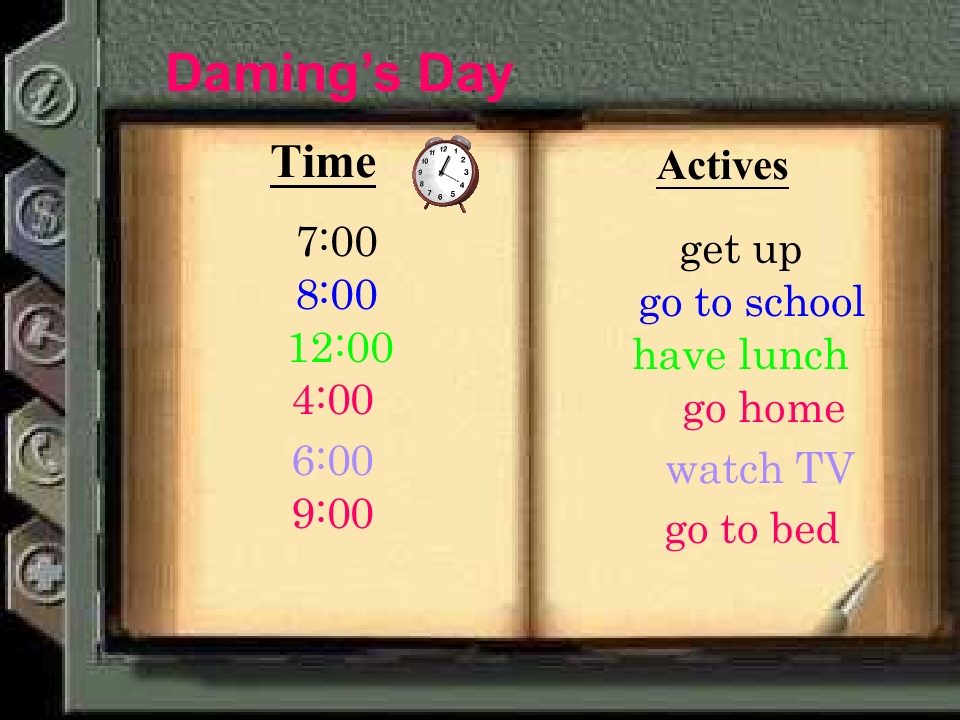 Daming's Day

Time

7:00
8:00
12:00
4:00
6:00
9:00

Actives

get up
go to school
have lunch
go home
watch TV
go to bed